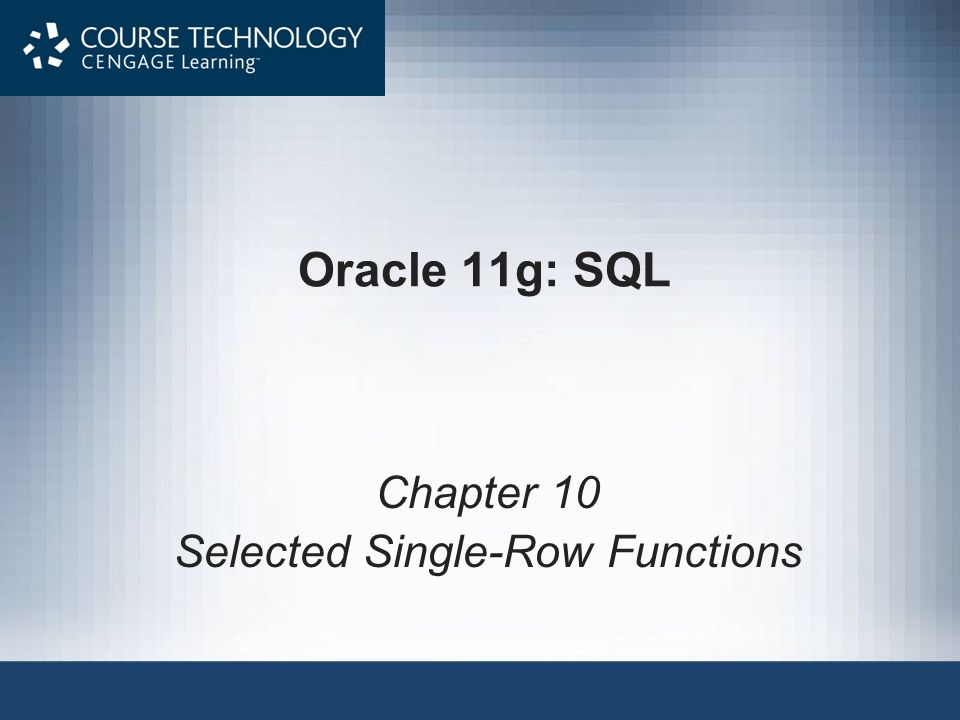 COURSE TECHNOLOGY
CENGAGE Learning™

Oracle 11g: SQL

Chapter 10
Selected Single-Row Functions